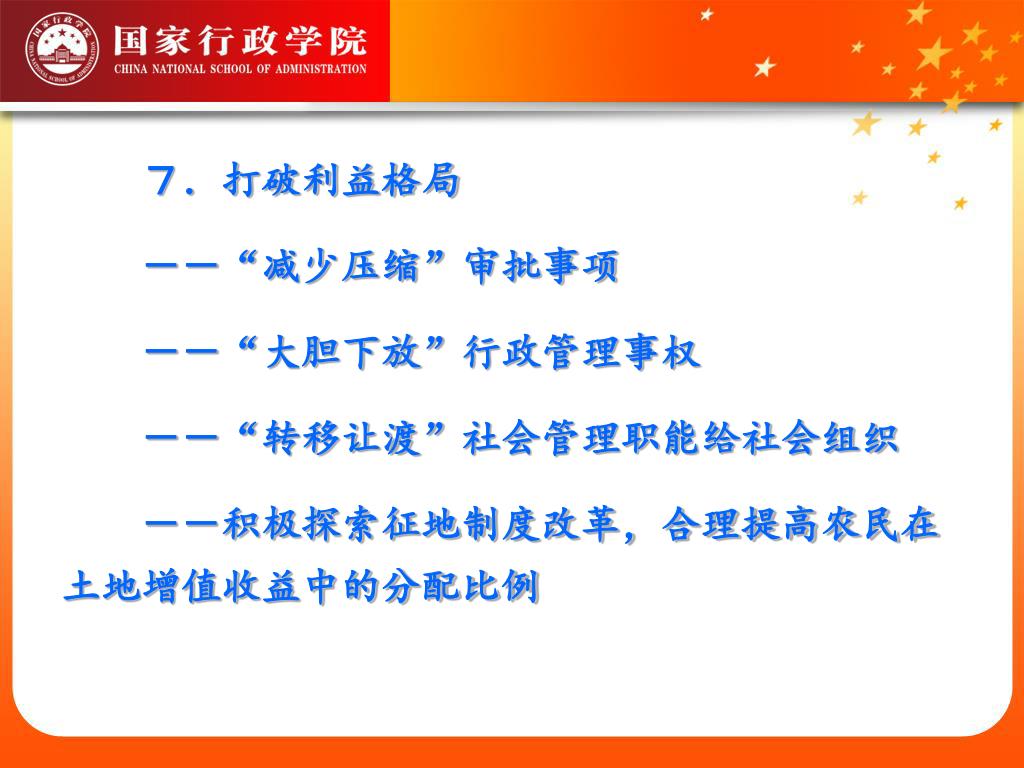 国家行政学院
CHINA NATIONAL SCHOOL OF ADMINISTRATION

7．打破利益格局

——“减少压缩”审批事项

——“大胆下放”行政管理事权

——“转移让渡”社会管理职能给社会组织

——积极探索征地制度改革，合理提高农民在土地增值收益中的分配比例